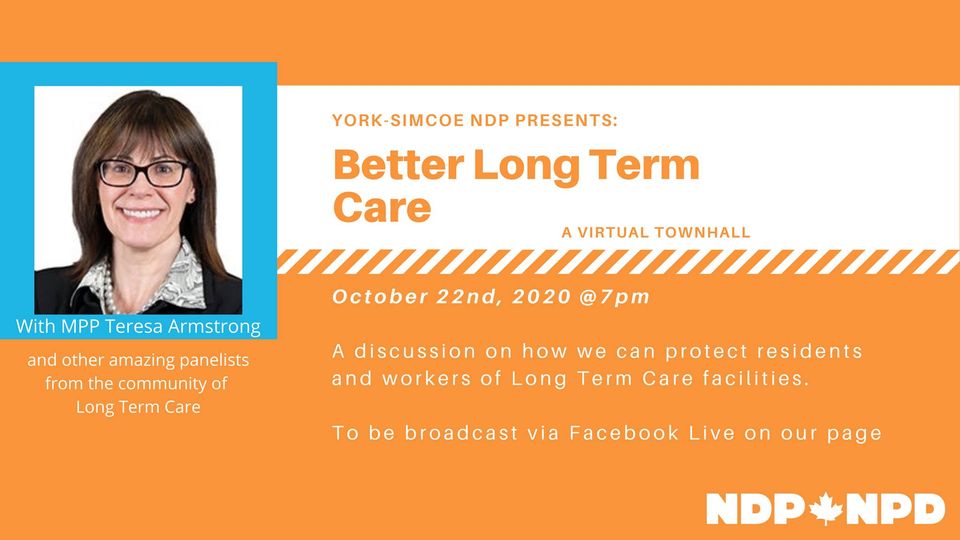 With MPP Teresa Armstrong

and other amazing panelists from the community of Long Term Care

YORK-SIMCOE NDP PRESENTS:

Better Long Term Care

A VIRTUAL TOWNHALL

October 22nd, 2020 @7pm

A discussion on how we can protect residents and workers of Long Term Care facilities.

To be broadcast via Facebook Live on our page

NDP NPD